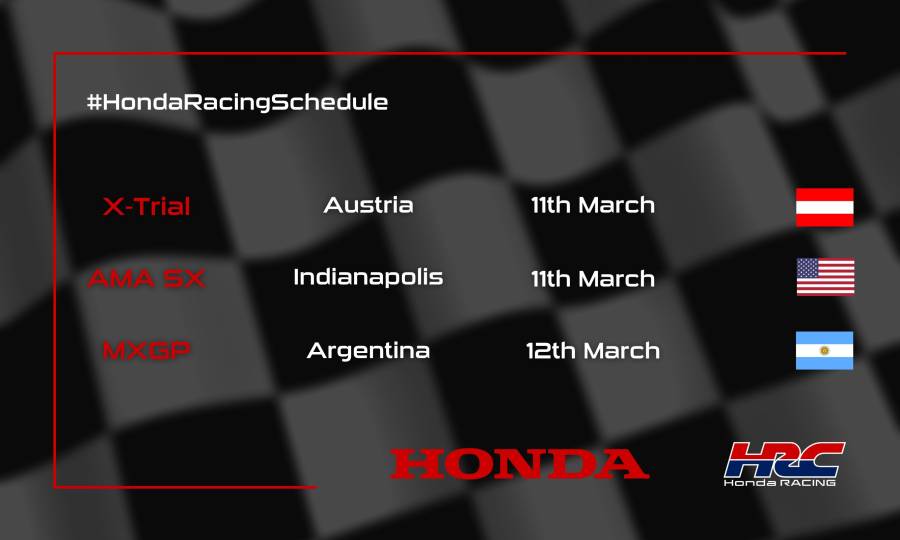 #HondaRacingSchedule

| X-Trial | Austria | 11th March |
|---|---|---|
| AMA SX | Indianapolis | 11th March |
| MXGP | Argentina | 12th March |

HONDA

HRC
Honda RACING